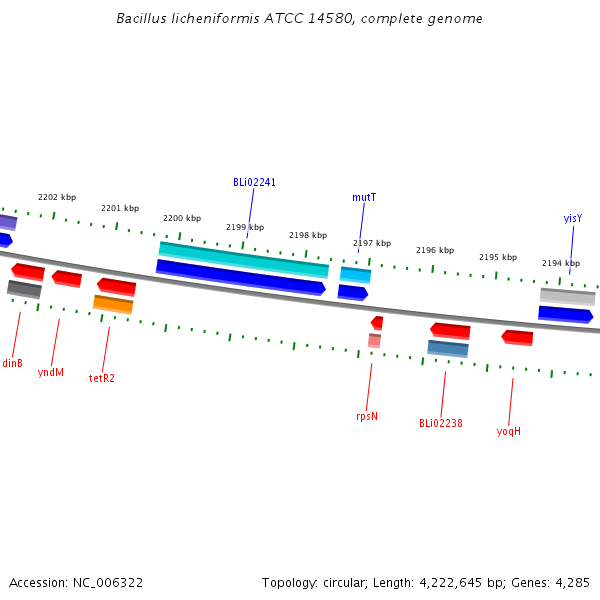 Bacillus licheniformis ATCC 14580, complete genome

BLi02241

mutT

yisY

2202 kbp

2201 kbp

2200 kbp

2199 kbp

2198 kbp

2197 kbp

2196 kbp

2195 kbp

2194 kbp

dinB

yndM

tetR2

rpsN

BLi02238

yoqH

Accession: NC_006322

Topology: circular; Length: 4,222,645 bp; Genes: 4,285